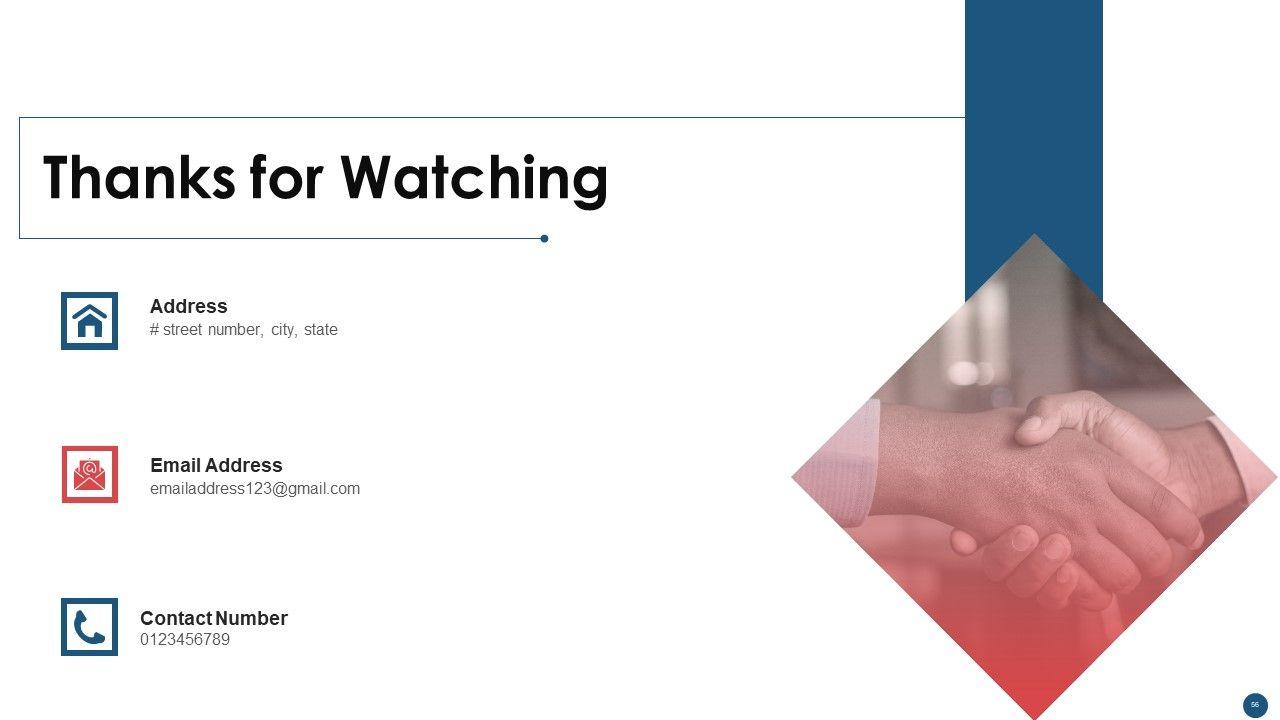 Thanks for Watching

Address
# street number, city, state

Email Address
emailaddress123@gmail.com

Contact Number
0123456789

56